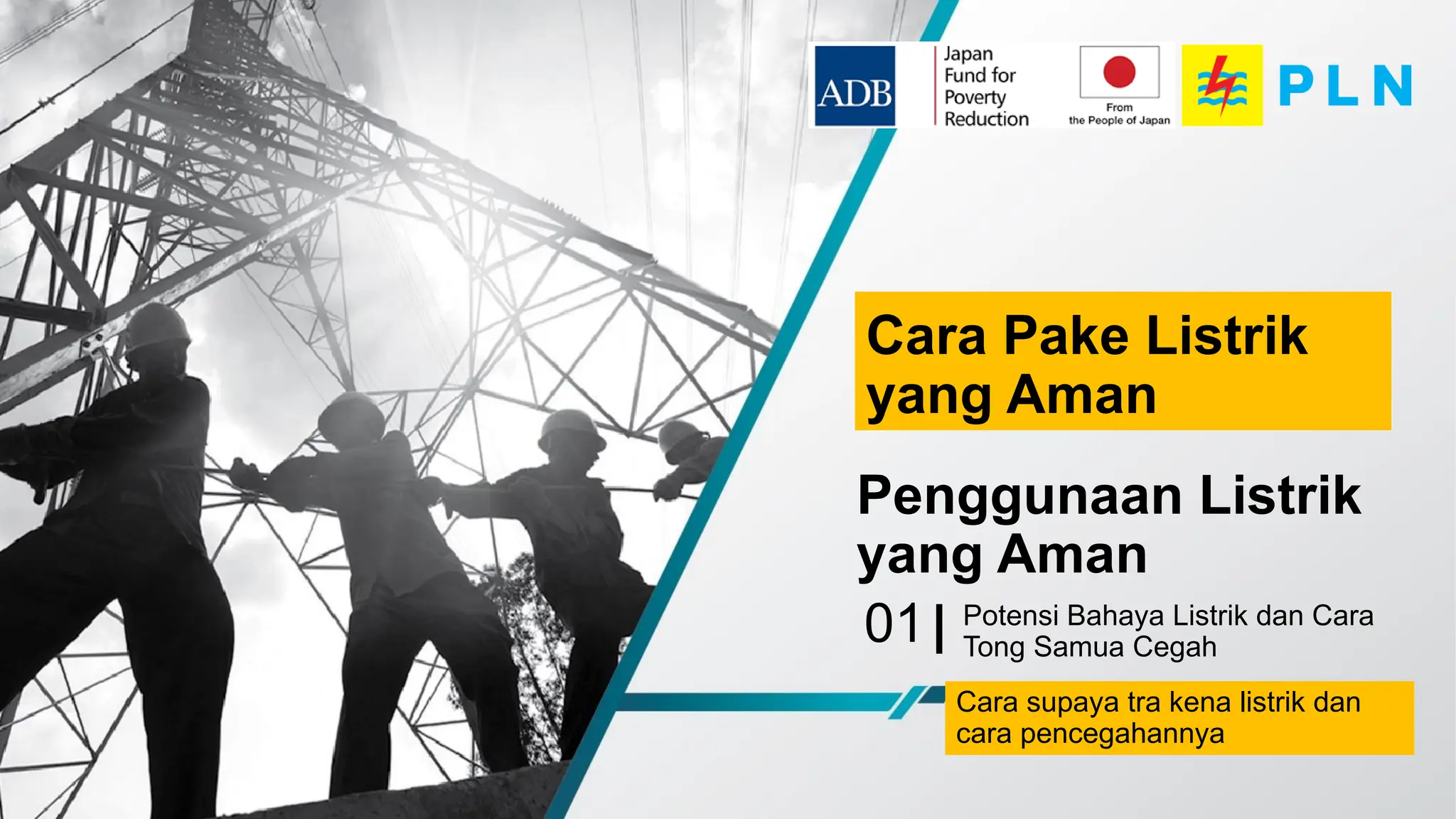 ADB

Japan Fund for Poverty Reduction

From the People of Japan

PLN

Cara Pake Listrik yang Aman

Penggunaan Listrik yang Aman

01 | Potensi Bahaya Listrik dan Cara Tong Samua Cegah

Cara supaya tra kena listrik dan cara pencegahannya